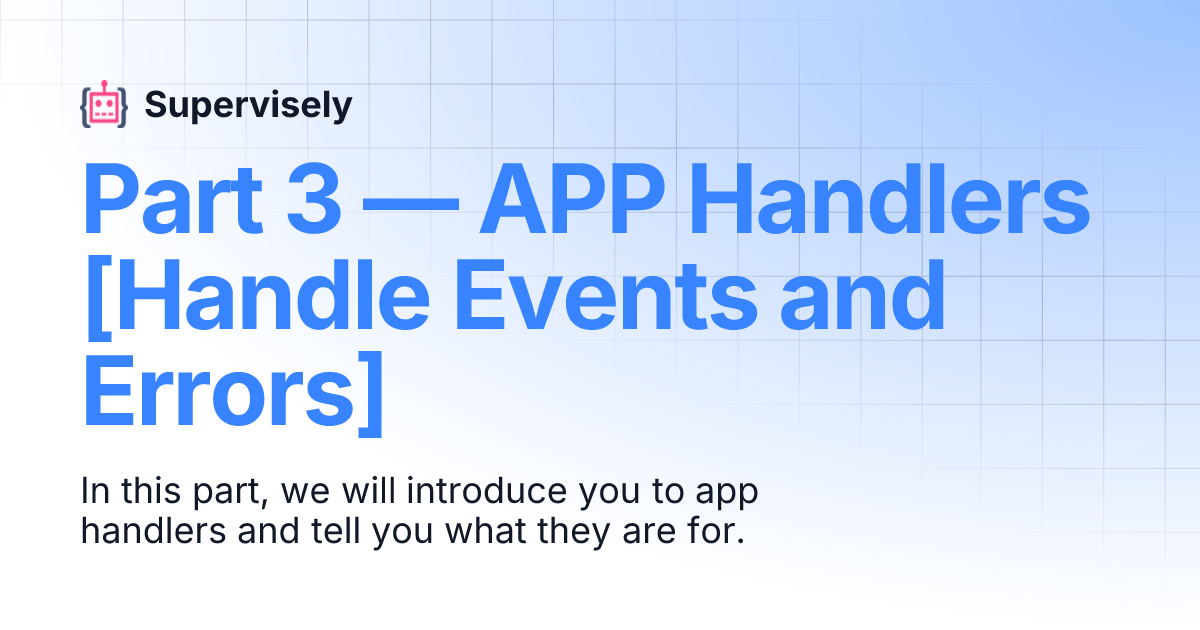 Supervisely

Part 3 — APP Handlers [Handle Events and Errors]

In this part, we will introduce you to app handlers and tell you what they are for.